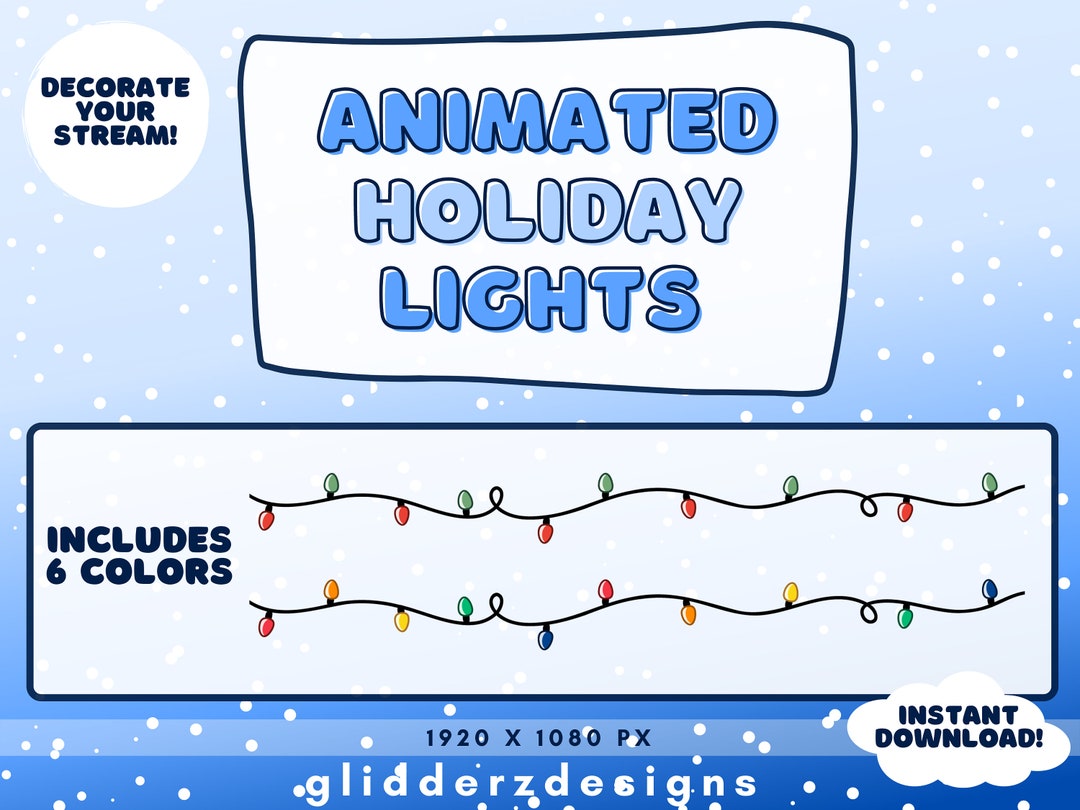 DECORATE YOUR STREAM!

ANIMATED HOLIDAY LIGHTS

INCLUDES 6 COLORS

1920 X 1080 PX

INSTANT DOWNLOAD!

glidderzdesigns